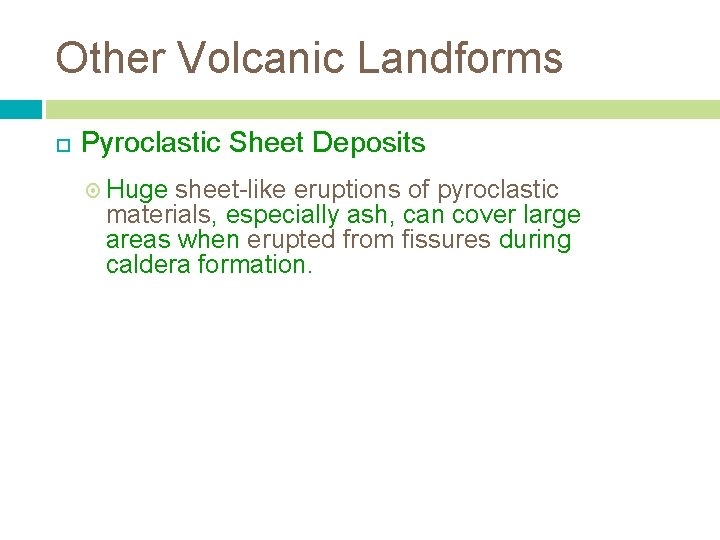 Other Volcanic Landforms

Pyroclastic Sheet Deposits

Huge sheet-like eruptions of pyroclastic materials, especially ash, can cover large areas when erupted from fissures during caldera formation.